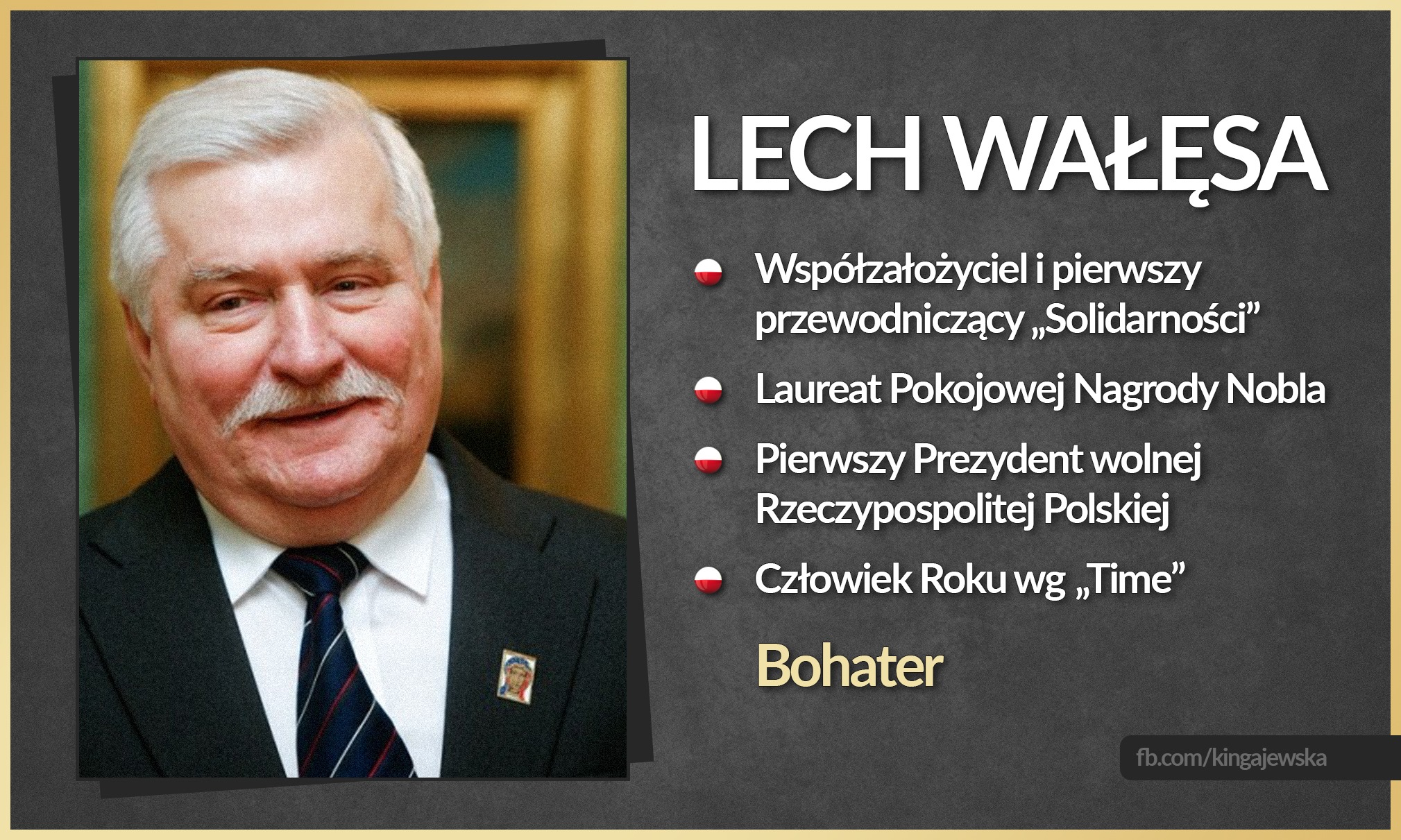 LECH WAŁĘSA

Współzałożyciel i pierwszy przewodniczący „Solidarności”

Laureat Pokojowej Nagrody Nobla

Pierwszy Prezydent wolnej Rzeczypospolitej Polskiej

Człowiek Roku wg „Time”

Bohater

fb.com/kingajewska